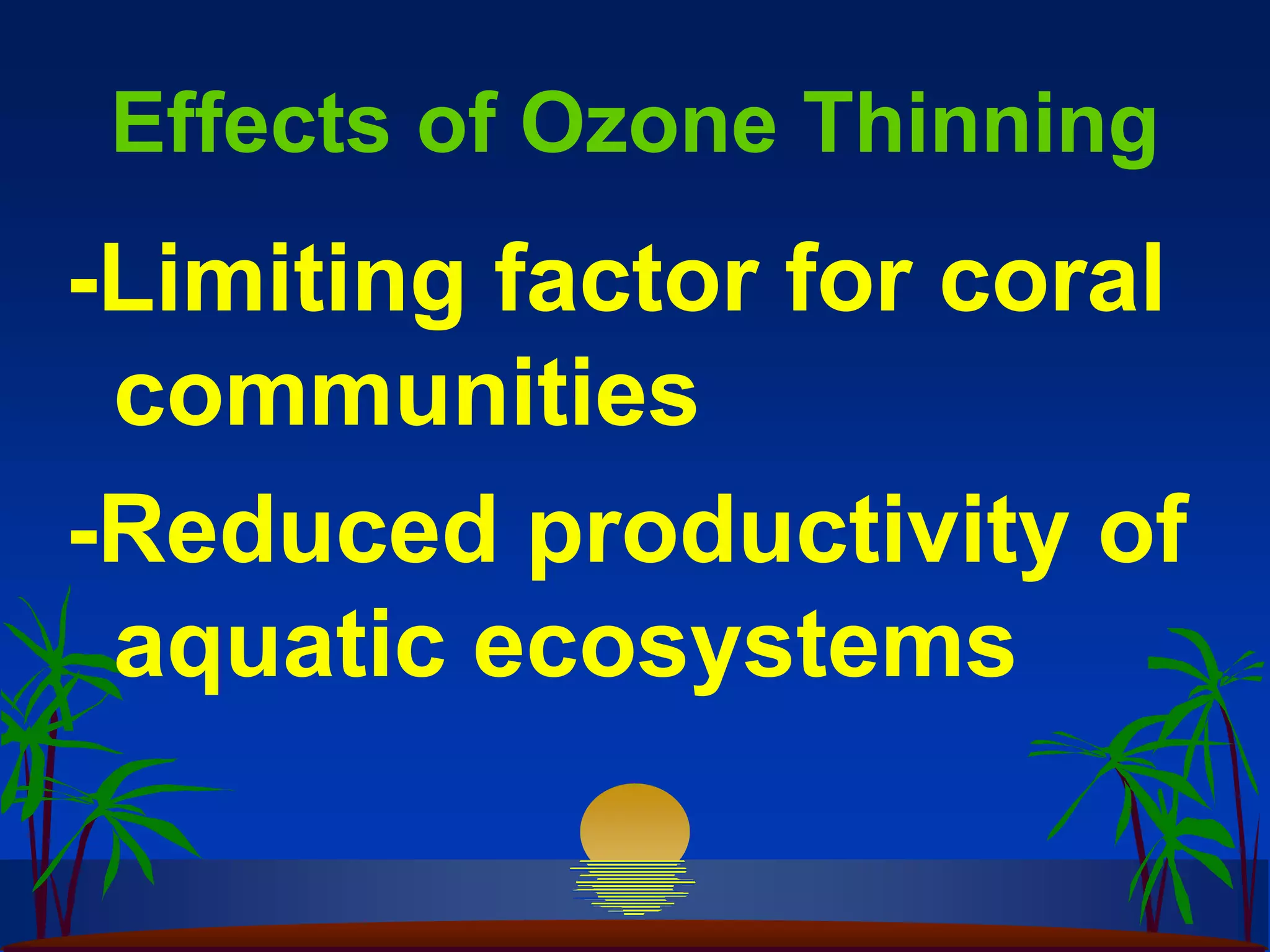 Effects of Ozone Thinning

-Limiting factor for coral communities

-Reduced productivity of aquatic ecosystems